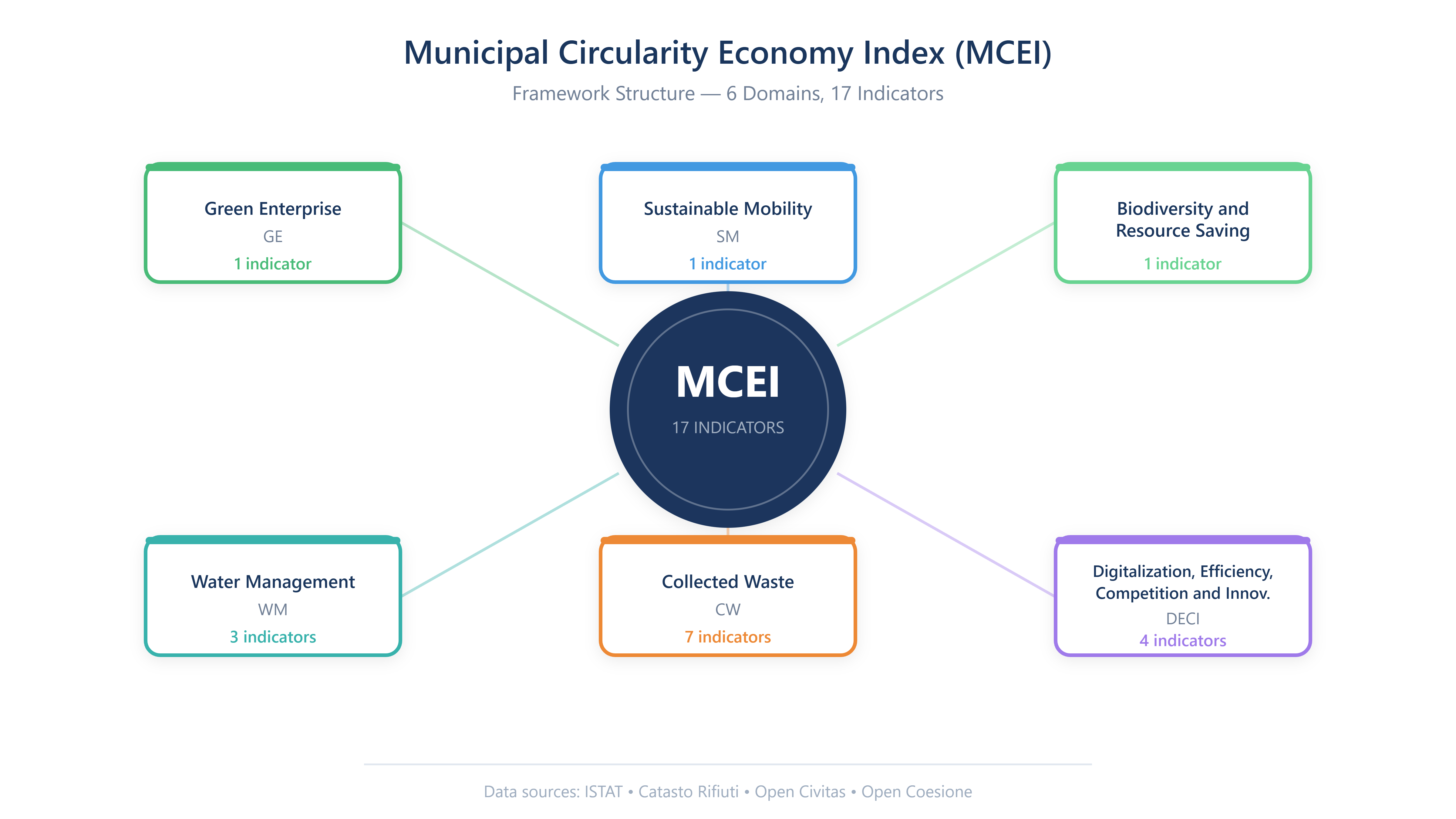 Municipal Circularity Economy Index (MCEI)

Framework Structure — 6 Domains, 17 Indicators

Green Enterprise
GE
1 indicator

Sustainable Mobility
SM
1 indicator

Biodiversity and Resource Saving
1 indicator

MCEI
17 INDICATORS

Water Management
WM
3 indicators

Collected Waste
CW
7 indicators

Digitalization, Efficiency, Competition and Innov.
DECI
4 indicators

Data sources: ISTAT • Catasto Rifiuti • Open Civitas • Open Coesione